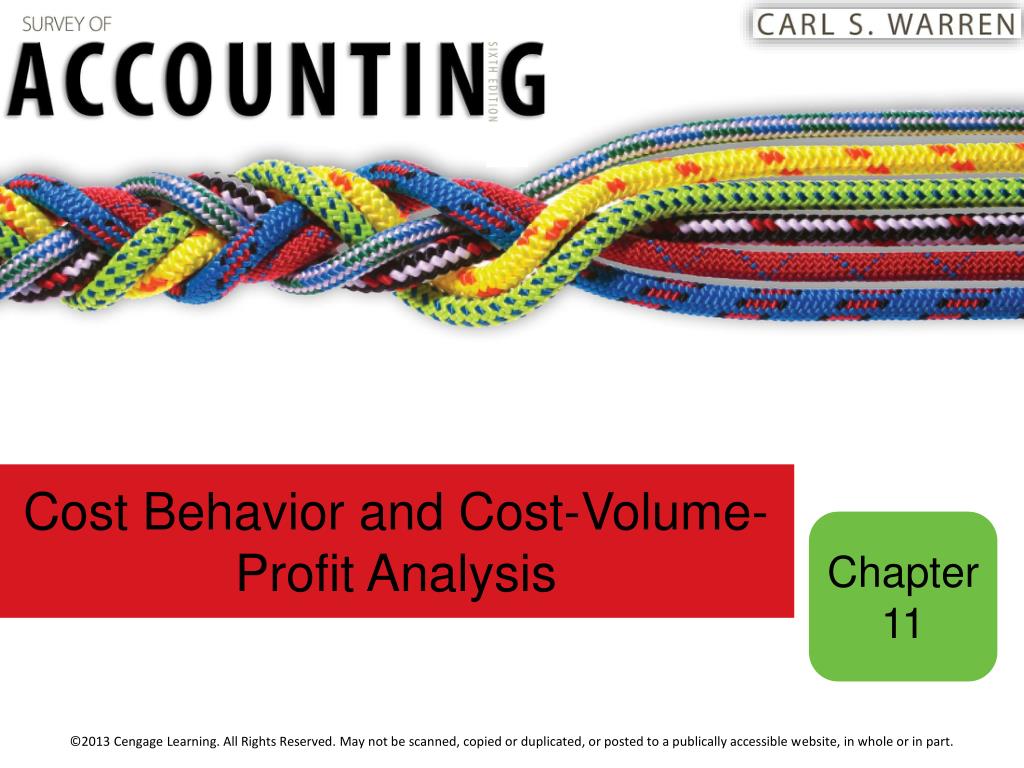 SURVEY OF
ACCOUNTING
SIXTH EDITION

CARL S. WARREN

Cost Behavior and Cost-Volume-Profit Analysis

Chapter 11

©2013 Cengage Learning. All Rights Reserved. May not be scanned, copied or duplicated, or posted to a publically accessible website, in whole or in part.